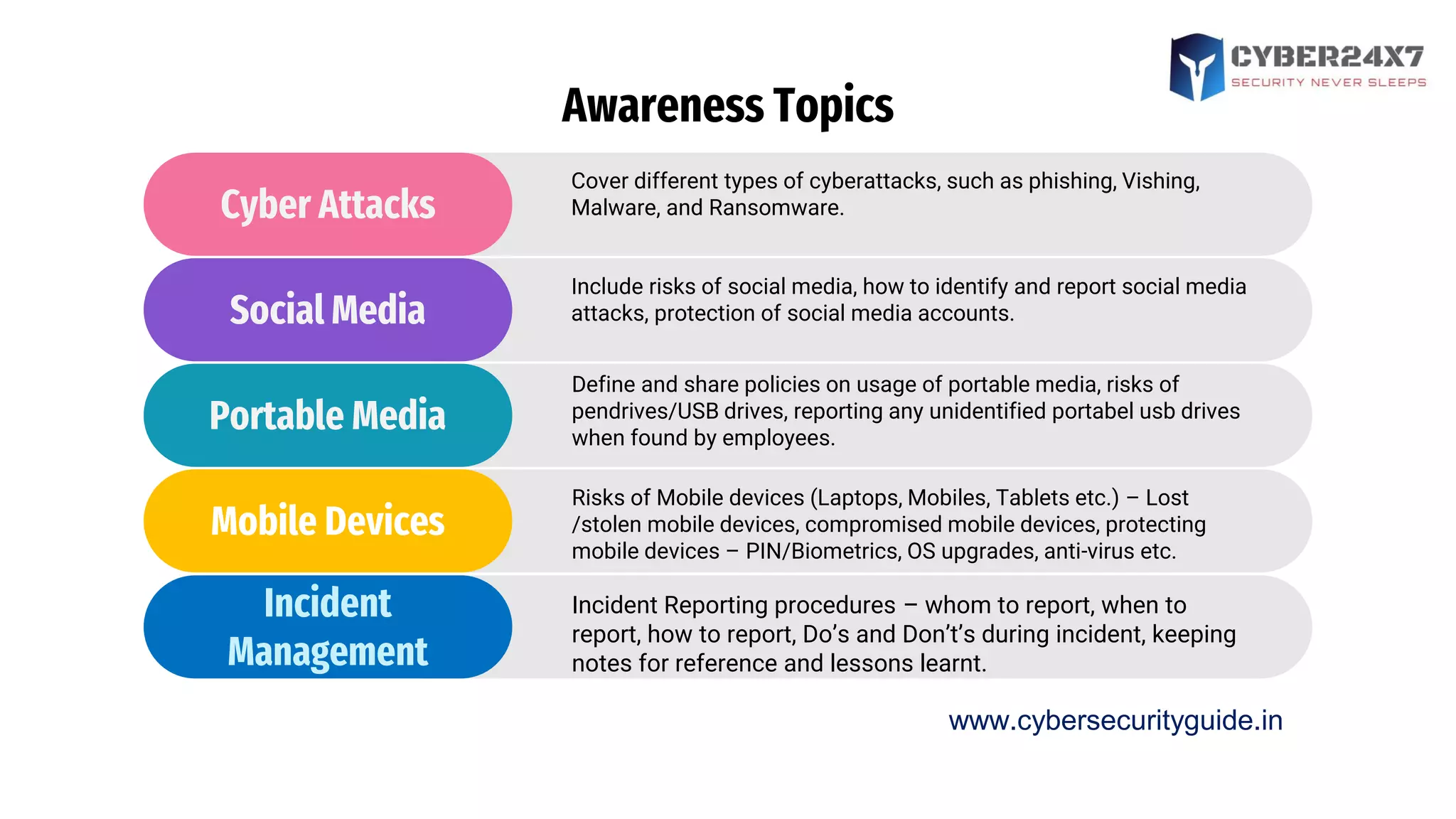 CYBER24X7
SECURITY NEVER SLEEPS

Awareness Topics

Cyber Attacks

Cover different types of cyberattacks, such as phishing, Vishing, Malware, and Ransomware.

Social Media

Include risks of social media, how to identify and report social media attacks, protection of social media accounts.

Portable Media

Define and share policies on usage of portable media, risks of pendrives/USB drives, reporting any unidentified portabel usb drives when found by employees.

Mobile Devices

Risks of Mobile devices (Laptops, Mobiles, Tablets etc.) – Lost /stolen mobile devices, compromised mobile devices, protecting mobile devices – PIN/Biometrics, OS upgrades, anti-virus etc.

Incident Management

Incident Reporting procedures – whom to report, when to report, how to report, Do's and Don't's during incident, keeping notes for reference and lessons learnt.

www.cybersecurityguide.in